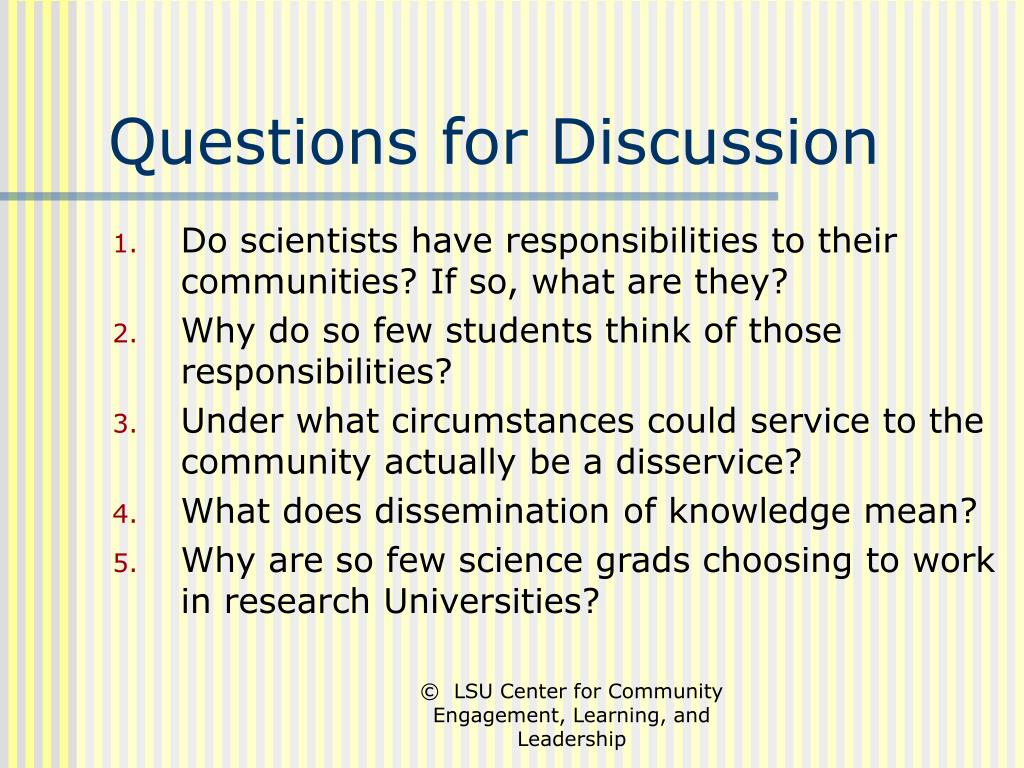 Questions for Discussion

1. Do scientists have responsibilities to their communities? If so, what are they?
2. Why do so few students think of those responsibilities?
3. Under what circumstances could service to the community actually be a disservice?
4. What does dissemination of knowledge mean?
5. Why are so few science grads choosing to work in research Universities?

© LSU Center for Community Engagement, Learning, and Leadership